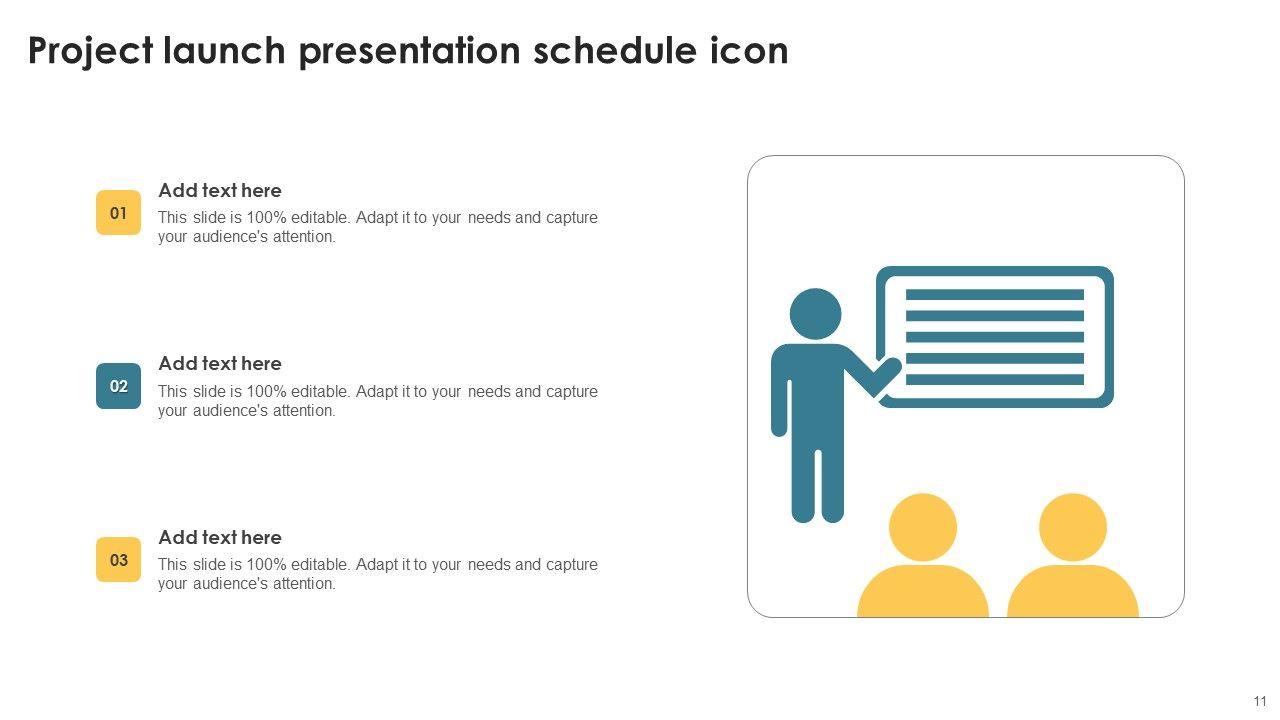 Project launch presentation schedule icon

01

Add text here

This slide is 100% editable. Adapt it to your needs and capture your audience's attention.

02

Add text here

This slide is 100% editable. Adapt it to your needs and capture your audience's attention.

03

Add text here

This slide is 100% editable. Adapt it to your needs and capture your audience's attention.

11